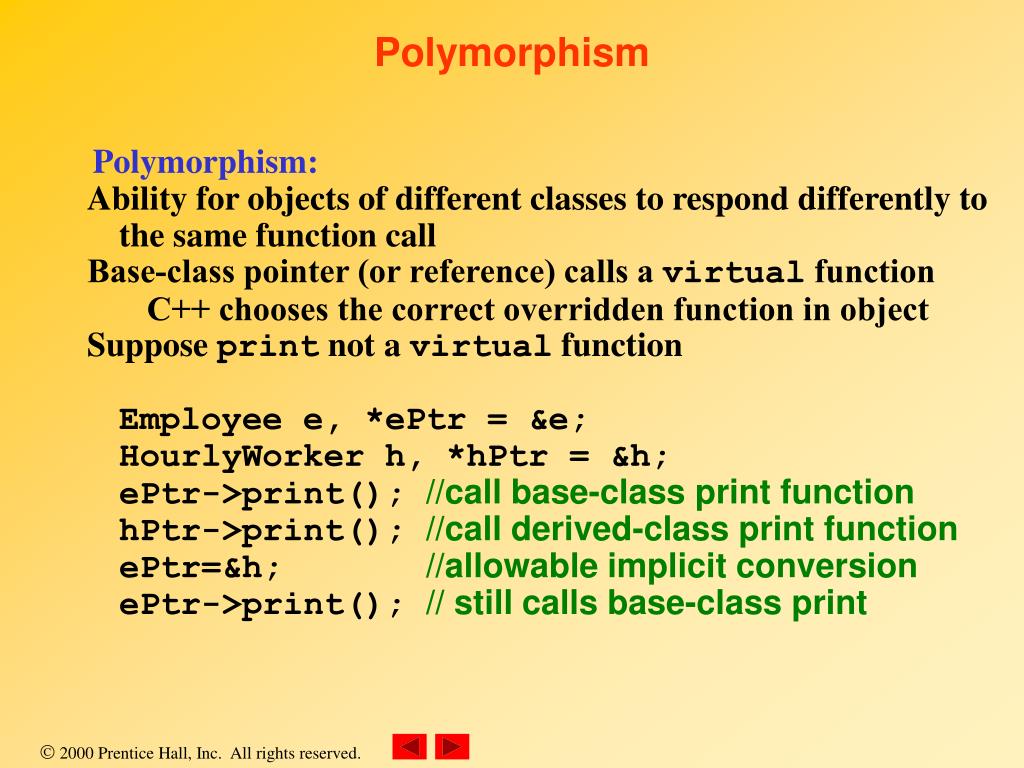 Polymorphism

Polymorphism:
Ability for objects of different classes to respond differently to the same function call
Base-class pointer (or reference) calls a virtual function
C++ chooses the correct overridden function in object
Suppose print not a virtual function

Employee e, *ePtr = &e;
HourlyWorker h, *hPtr = &h;
ePtr->print(); //call base-class print function
hPtr->print(); //call derived-class print function
ePtr=&h; //allowable implicit conversion
ePtr->print(); // still calls base-class print

© 2000 Prentice Hall, Inc. All rights reserved.